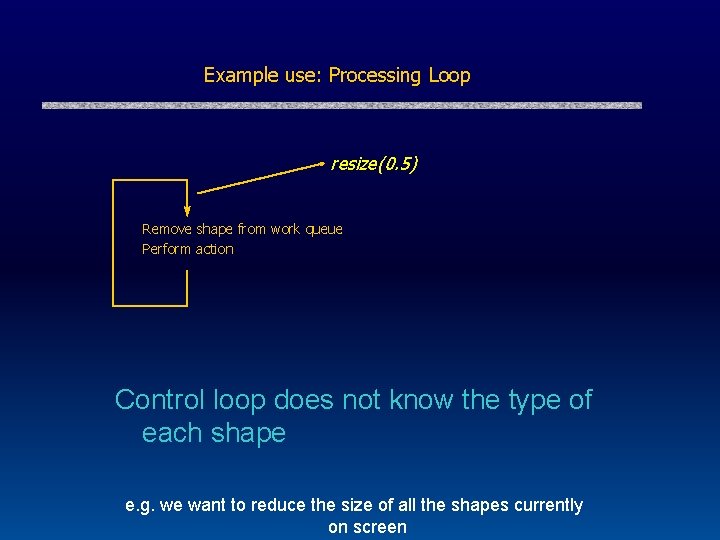 Example use: Processing Loop

resize(0.5)

Remove shape from work queue
Perform action

Control loop does not know the type of each shape

e.g. we want to reduce the size of all the shapes currently on screen